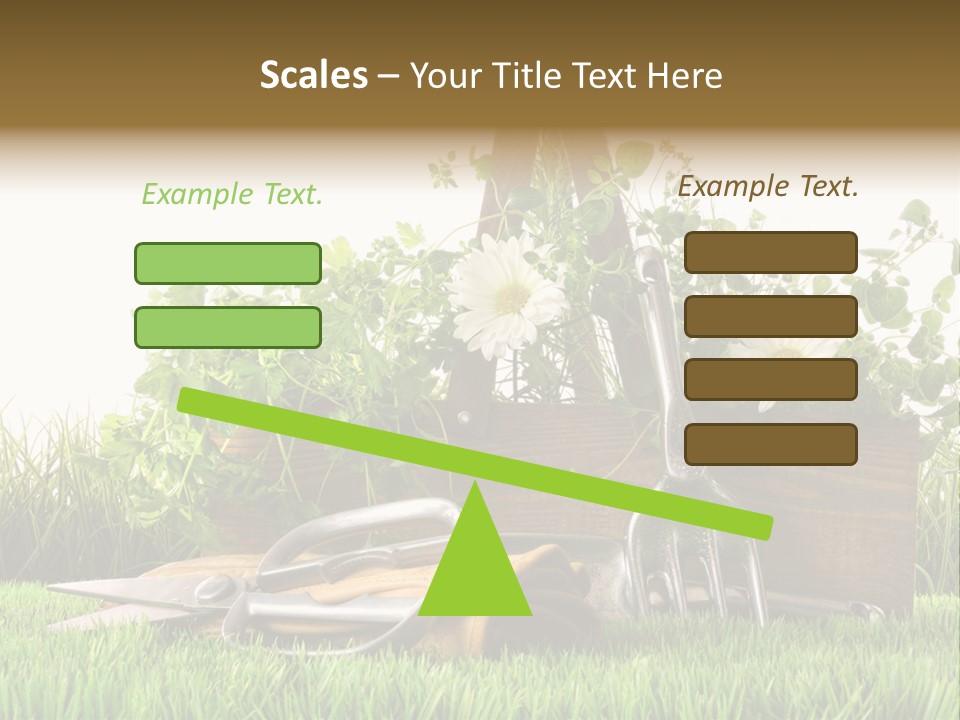 Scales – Your Title Text Here

Example Text.

Example Text.